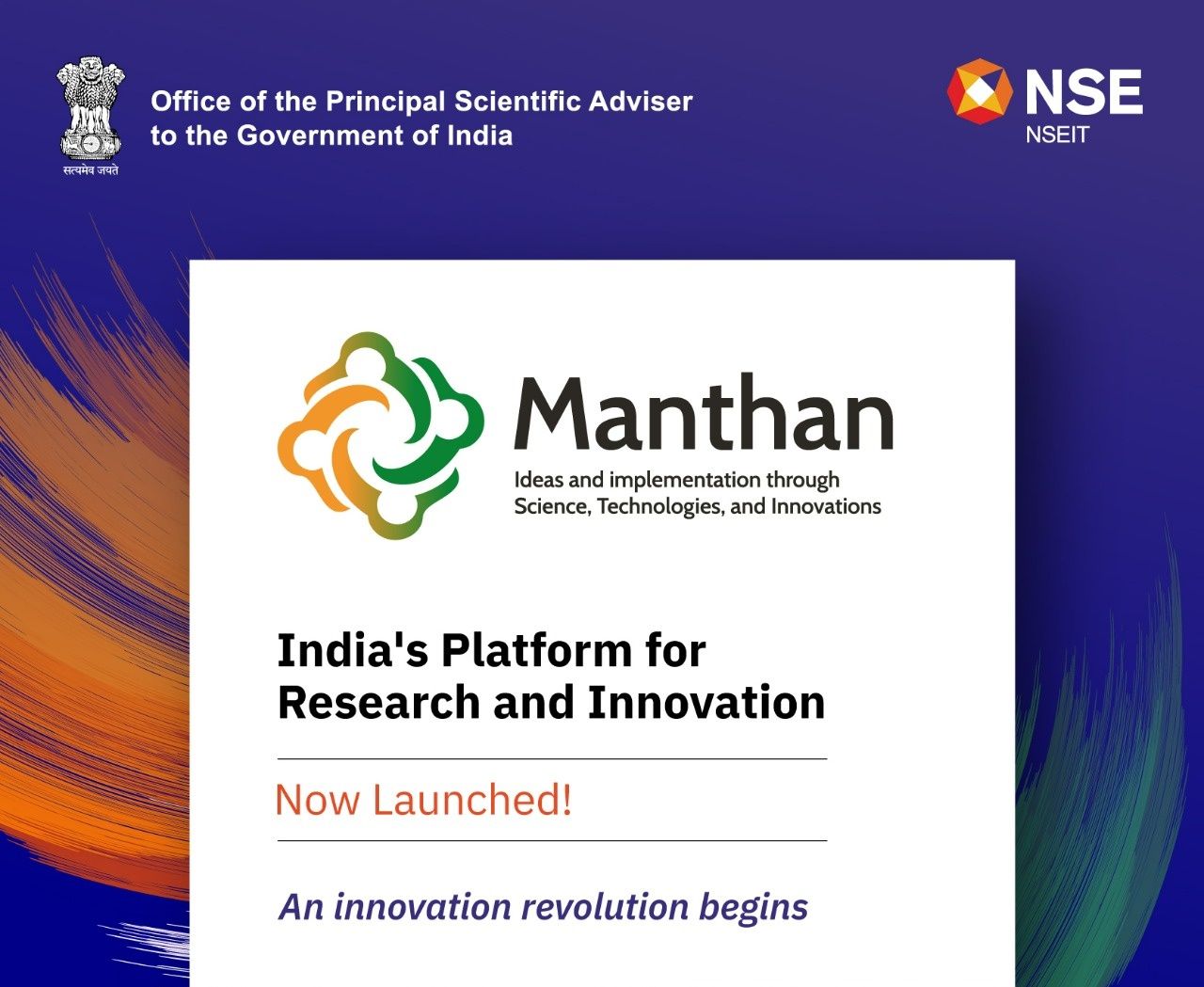 सत्यमेव जयते

Office of the Principal Scientific Adviser to the Government of India

NSE
NSEIT

Manthan
Ideas and implementation through Science, Technologies, and Innovations

India's Platform for Research and Innovation

Now Launched!

An innovation revolution begins